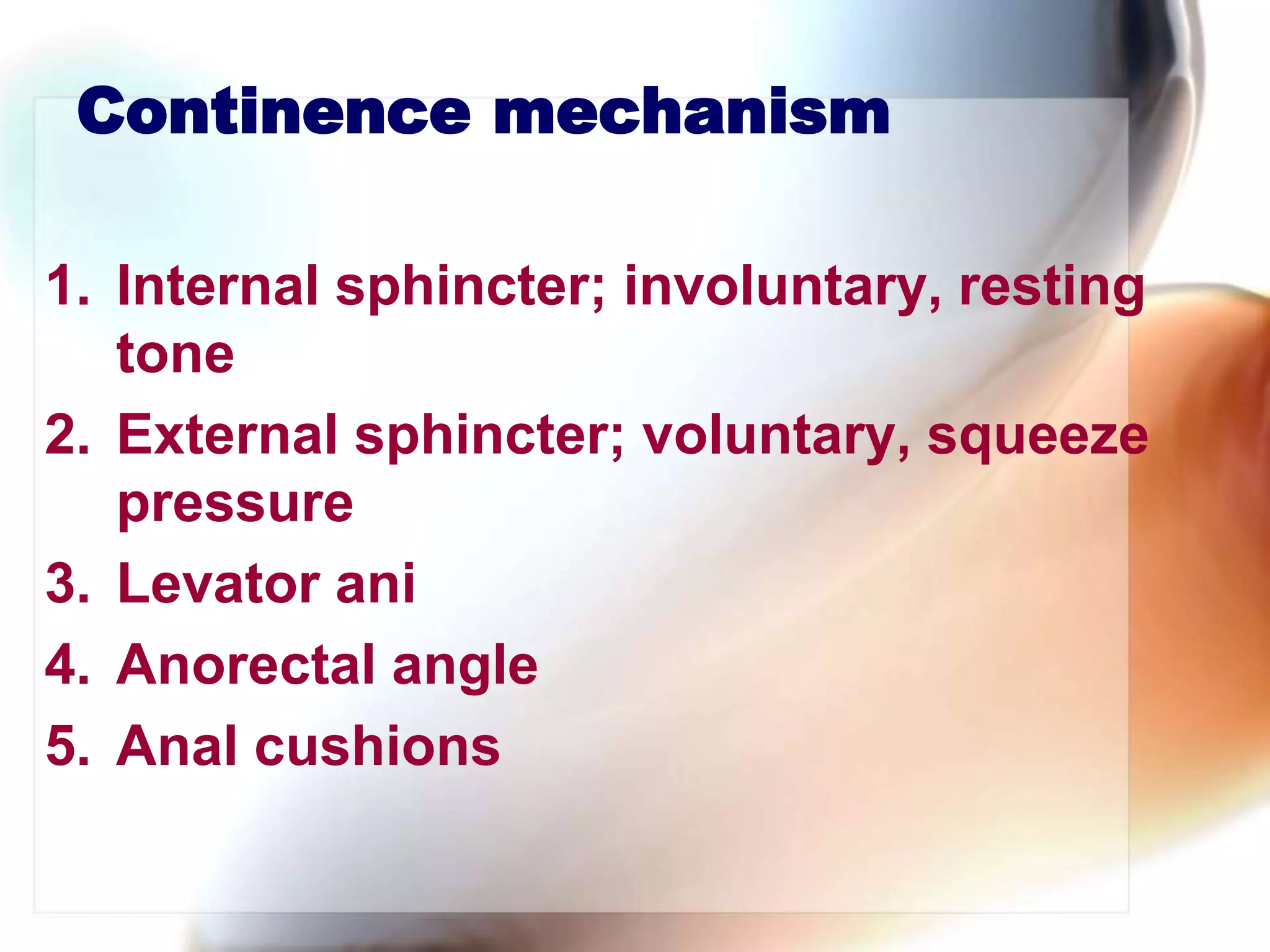 Continence mechanism

1. Internal sphincter; involuntary, resting tone
2. External sphincter; voluntary, squeeze pressure
3. Levator ani
4. Anorectal angle
5. Anal cushions